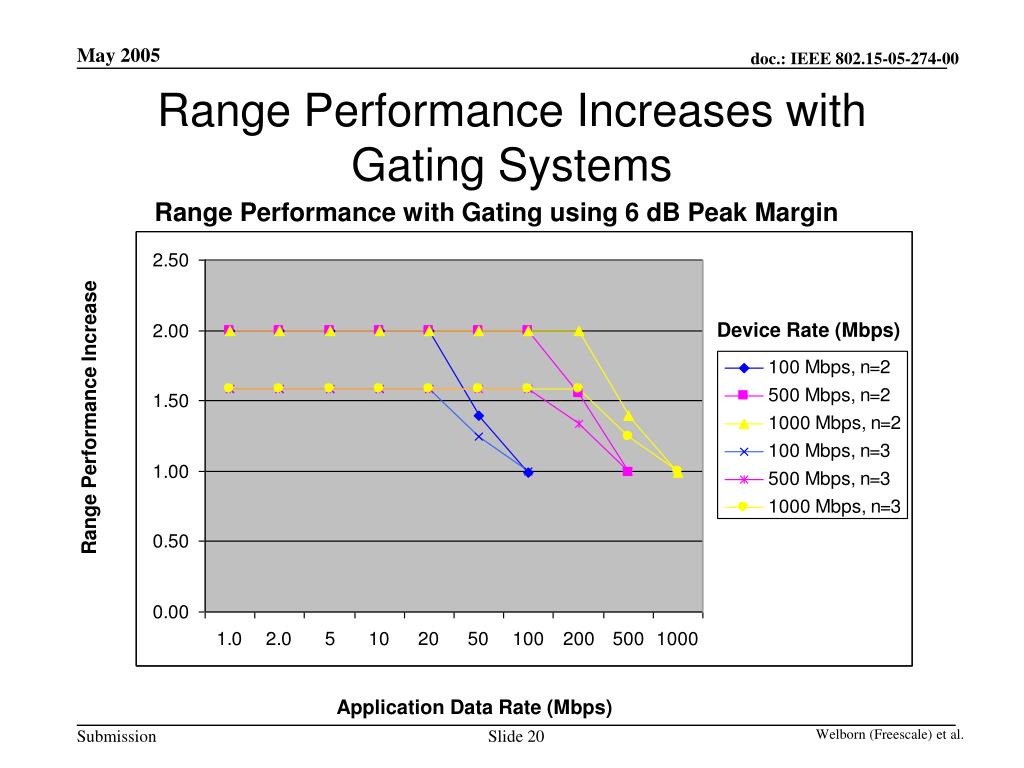 May 2005

doc.: IEEE 802.15-05-274-00

Range Performance Increases with Gating Systems

Range Performance with Gating using 6 dB Peak Margin

Range Performance Increase

2.50
2.00
1.50
1.00
0.50
0.00

1.0 2.0 5 10 20 50 100 200 500 1000

Application Data Rate (Mbps)

Device Rate (Mbps)

100 Mbps, n=2
500 Mbps, n=2
1000 Mbps, n=2
100 Mbps, n=3
500 Mbps, n=3
1000 Mbps, n=3

Submission

Slide 20

Welborn (Freescale) et al.